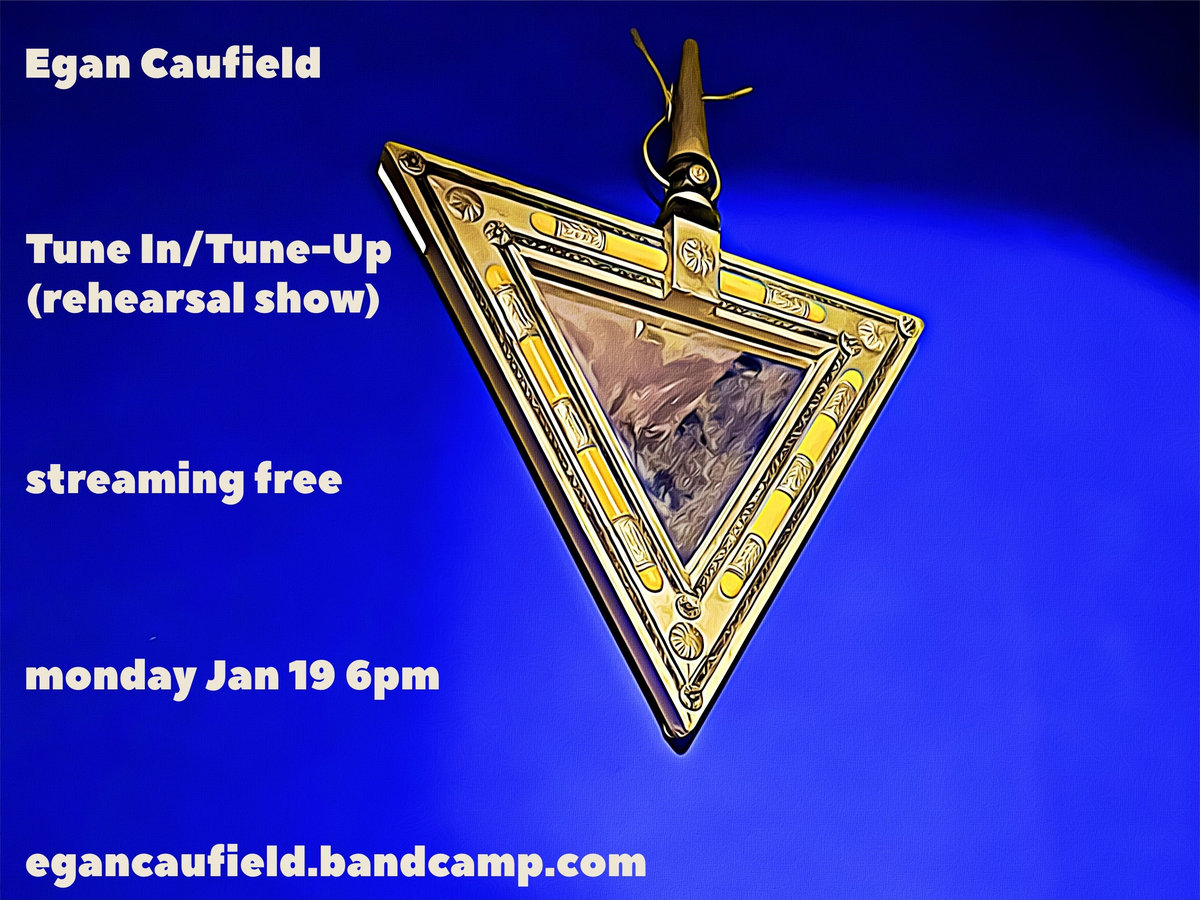 Egan Caufield

Tune In/Tune-Up
(rehearsal show)

streaming free

monday Jan 19 6pm

egancaufield.bandcamp.com